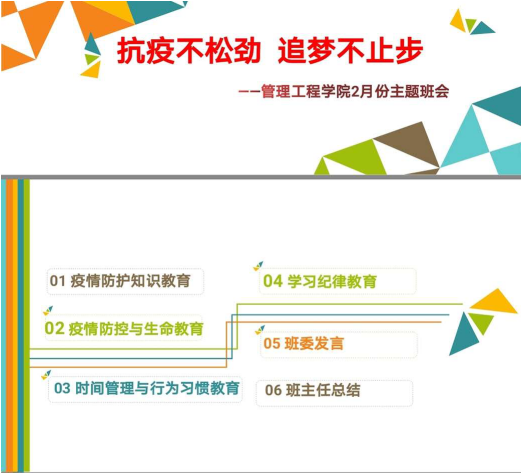 抗疫不松劲 追梦不止步

——管理工程学院2月份主题班会

01 疫情防护知识教育

02 疫情防控与生命教育

03 时间管理与行为习惯教育

04 学习纪律教育

05 班委发言

06 班主任总结